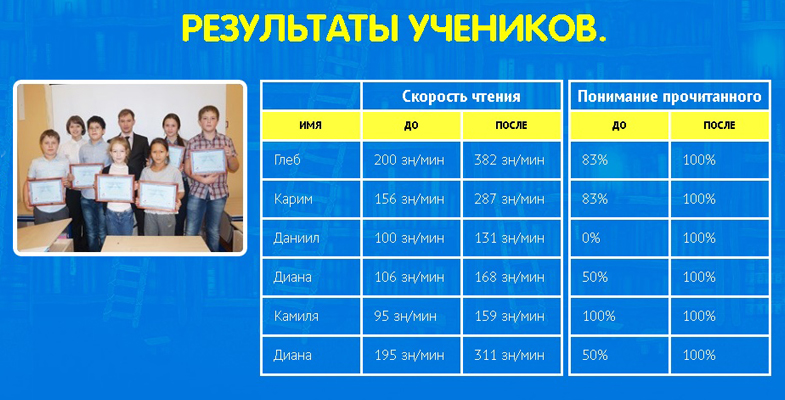 РЕЗУЛЬТАТЫ УЧЕНИКОВ.

| | Скорость чтения | | Понимание прочитанного | |
|---|---|---|---|---|
| ИМЯ | ДО | ПОСЛЕ | ДО | ПОСЛЕ |
| Глеб | 200 зн/мин | 382 зн/мин | 83% | 100% |
| Карим | 156 зн/мин | 287 зн/мин | 83% | 100% |
| Даниил | 100 зн/мин | 131 зн/мин | 0% | 100% |
| Диана | 106 зн/мин | 168 зн/мин | 50% | 100% |
| Камиля | 95 зн/мин | 159 зн/мин | 100% | 100% |
| Диана | 195 зн/мин | 311 зн/мин | 50% | 100% |